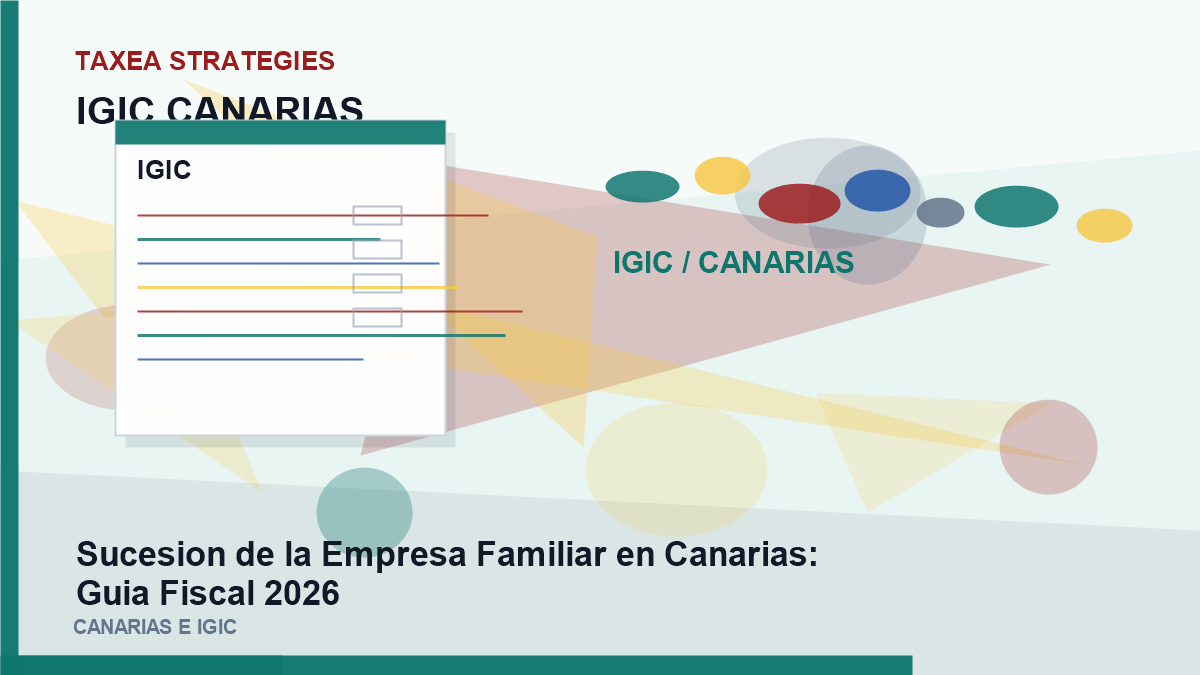 TAXEA STRATEGIES

IGIC CANARIAS

IGIC

IGIC / CANARIAS

Sucesion de la Empresa Familiar en Canarias: Guia Fiscal 2026

CANARIAS E IGIC